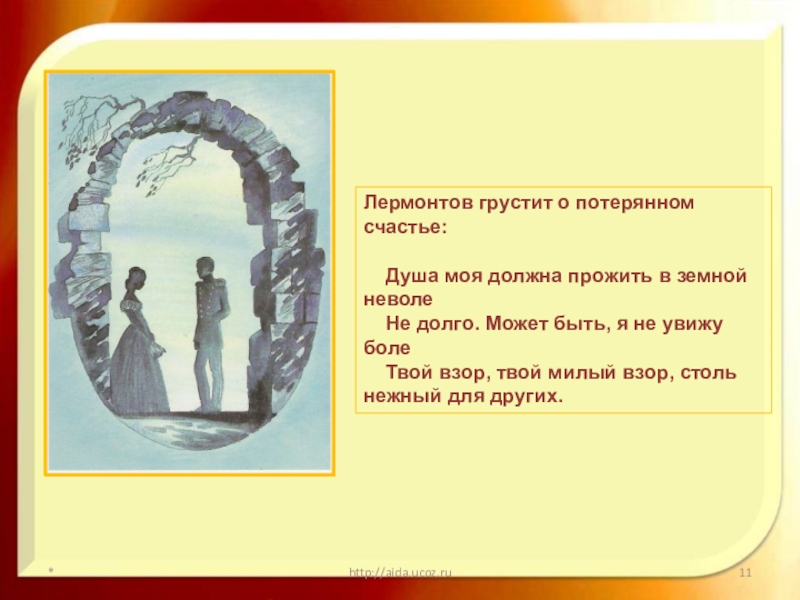 Лермонтов грустит о потерянном счастье:

Душа моя должна прожить в земной неволе
Не долго. Может быть, я не увижу боле
Твой взор, твой милый взор, столь нежный для других.

*

http://aida.ucoz.ru

11